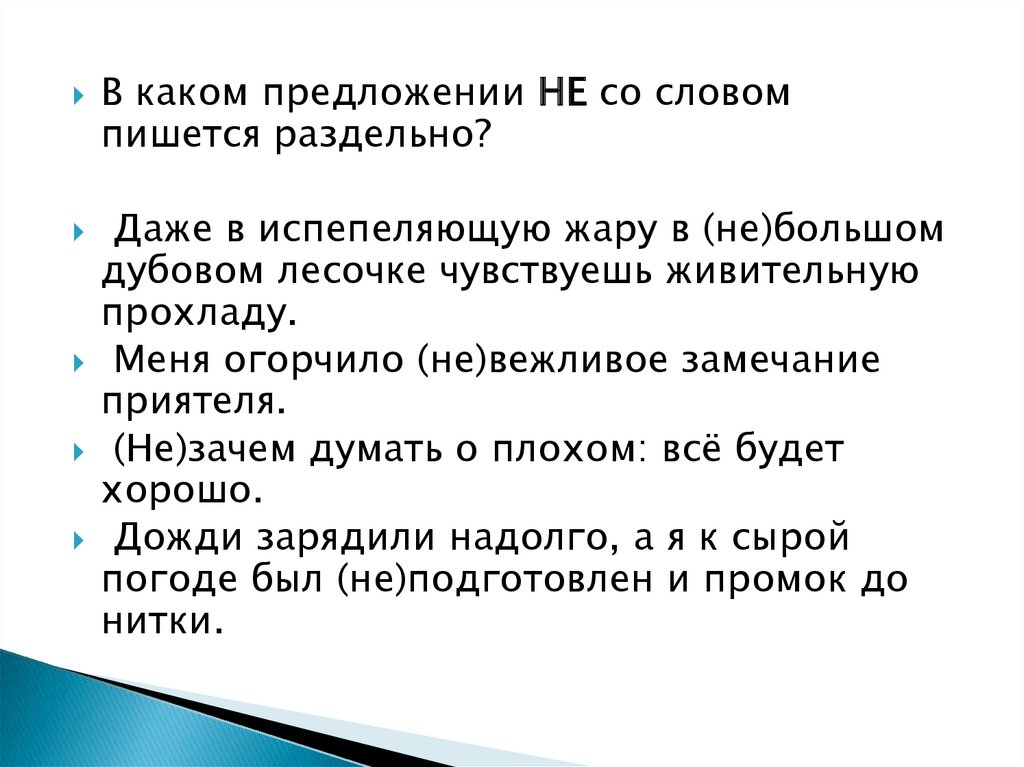 В каком предложении НЕ со словом пишется раздельно?

Даже в испепеляющую жару в (не)большом дубовом лесочке чувствуешь живительную прохладу.

Меня огорчило (не)вежливое замечание приятеля.

(Не)зачем думать о плохом: всё будет хорошо.

Дожди зарядили надолго, а я к сырой погоде был (не)подготовлен и промок до нитки.